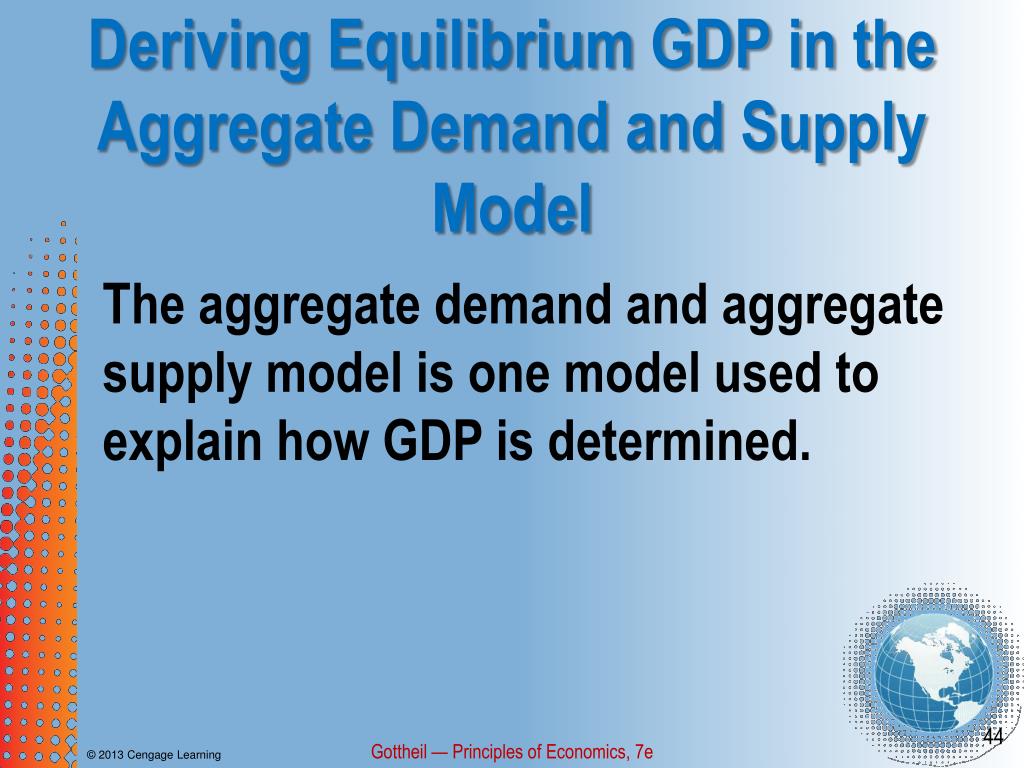 Deriving Equilibrium GDP in the Aggregate Demand and Supply Model

The aggregate demand and aggregate supply model is one model used to explain how GDP is determined.

© 2013 Cengage Learning

Gottheil — Principles of Economics, 7e

44